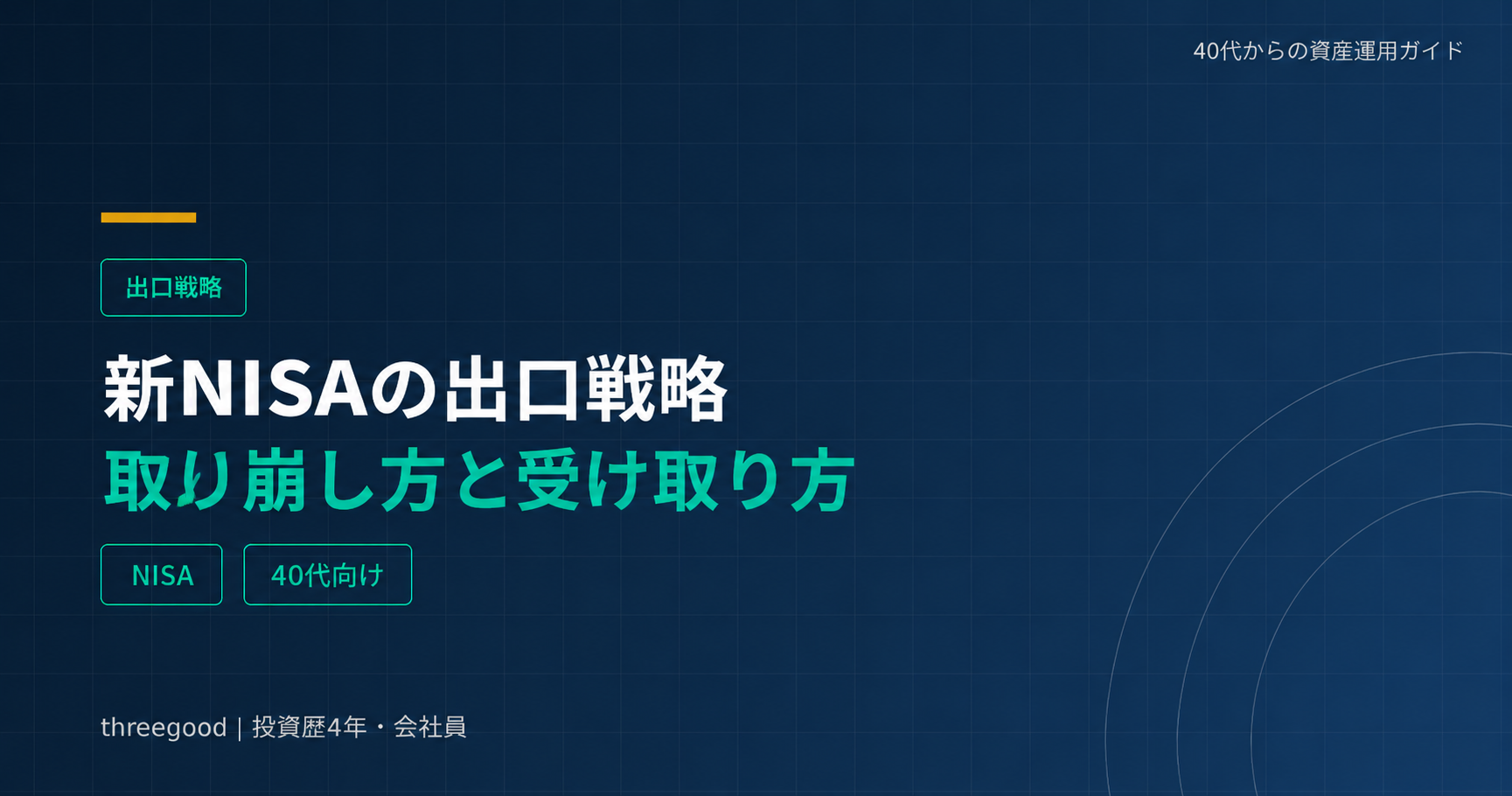 40代からの資産運用ガイド

出口戦略

新NISAの出口戦略
取り崩し方と受け取り方

NISA

40代向け

threegood | 投資歴4年・会社員